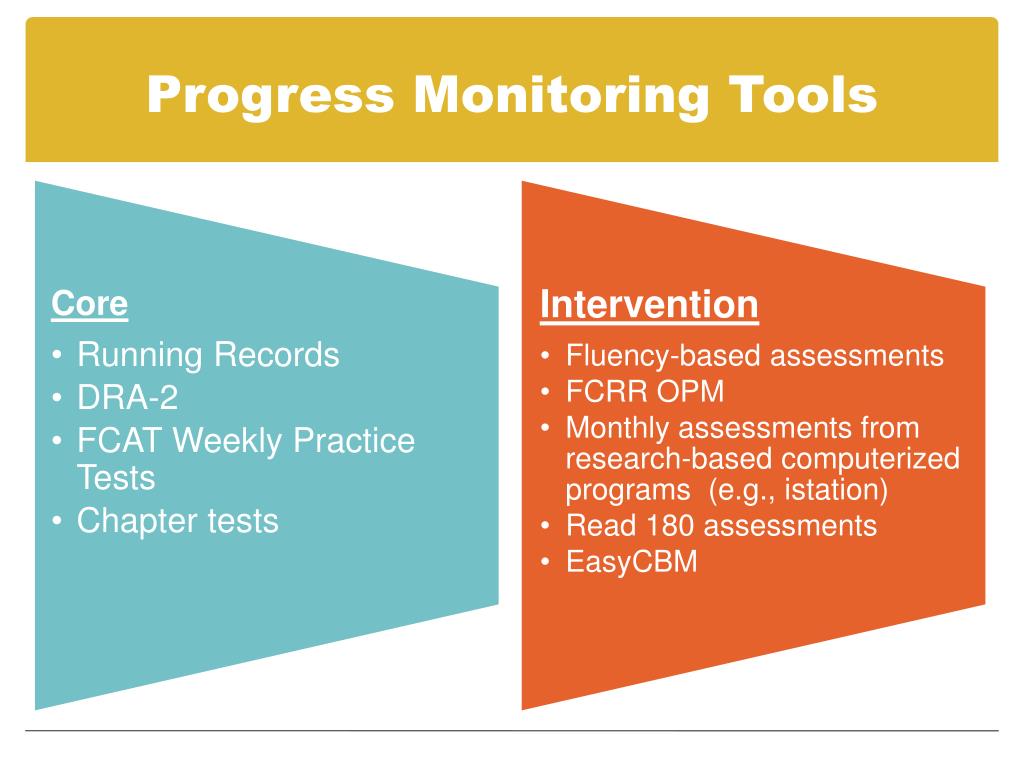 Progress Monitoring Tools

Core
• Running Records
• DRA-2
• FCAT Weekly Practice Tests
• Chapter tests

Intervention
• Fluency-based assessments
• FCRR OPM
• Monthly assessments from research-based computerized programs (e.g., istation)
• Read 180 assessments
• EasyCBM